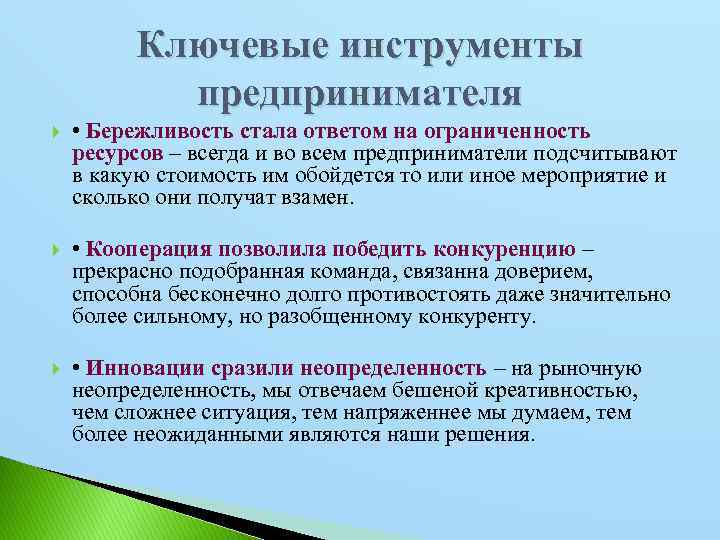 Ключевые инструменты предпринимателя

• Бережливость стала ответом на ограниченность ресурсов – всегда и во всем предприниматели подсчитывают в какую стоимость им обойдется то или иное мероприятие и сколько они получат взамен.

• Кооперация позволила победить конкуренцию – прекрасно подобранная команда, связанна доверием, способна бесконечно долго противостоять даже значительно более сильному, но разобщенному конкуренту.

• Инновации сразили неопределенность – на рыночную неопределенность, мы отвечаем бешеной креативностью, чем сложнее ситуация, тем напряженнее мы думаем, тем более неожиданными являются наши решения.